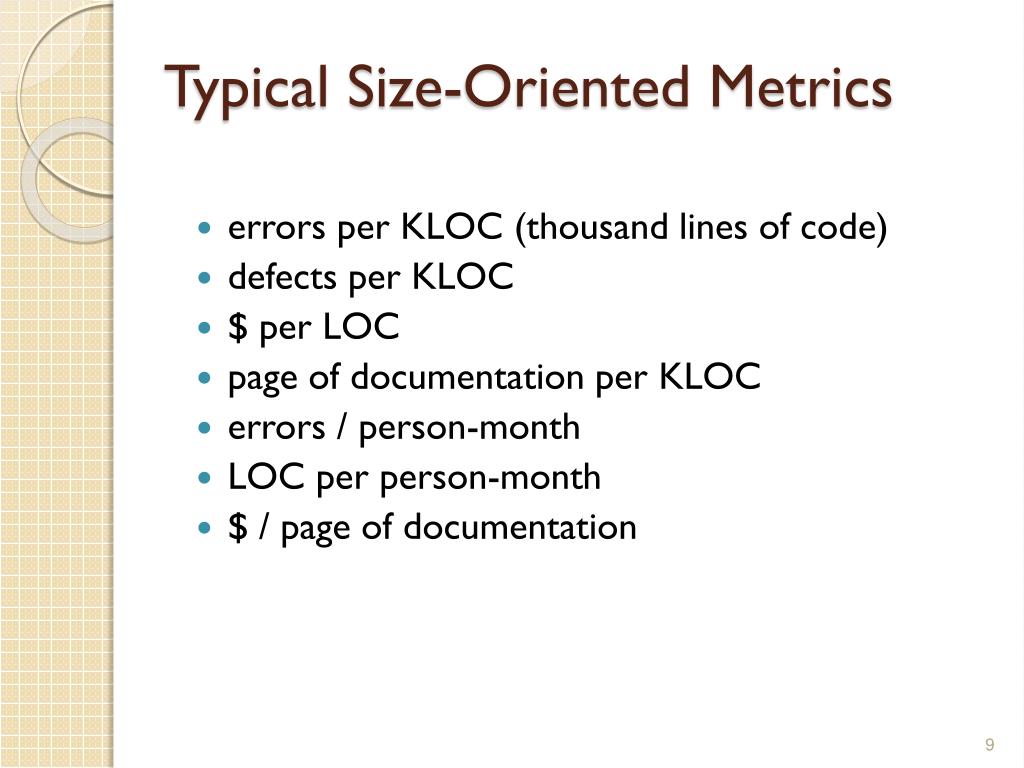 Typical Size-Oriented Metrics

- errors per KLOC (thousand lines of code)
- defects per KLOC
- \$ per LOC
- page of documentation per KLOC
- errors / person-month
- LOC per person-month
- \$ / page of documentation

9